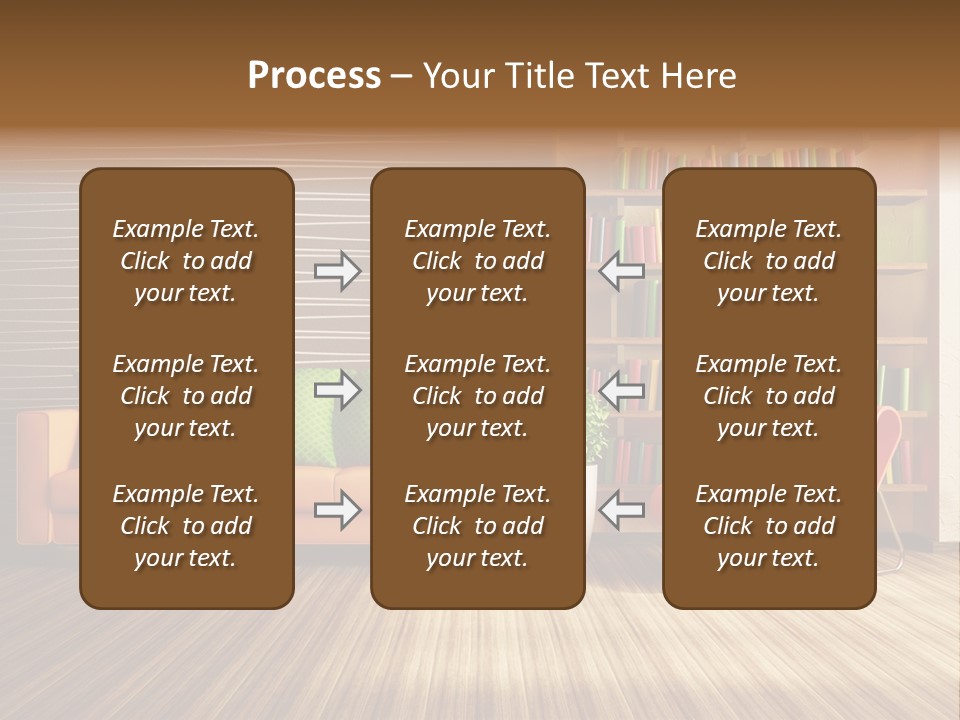 Process – Your Title Text Here

Example Text. Click to add your text.

Example Text. Click to add your text.

Example Text. Click to add your text.

Example Text. Click to add your text.

Example Text. Click to add your text.

Example Text. Click to add your text.

Example Text. Click to add your text.

Example Text. Click to add your text.

Example Text. Click to add your text.